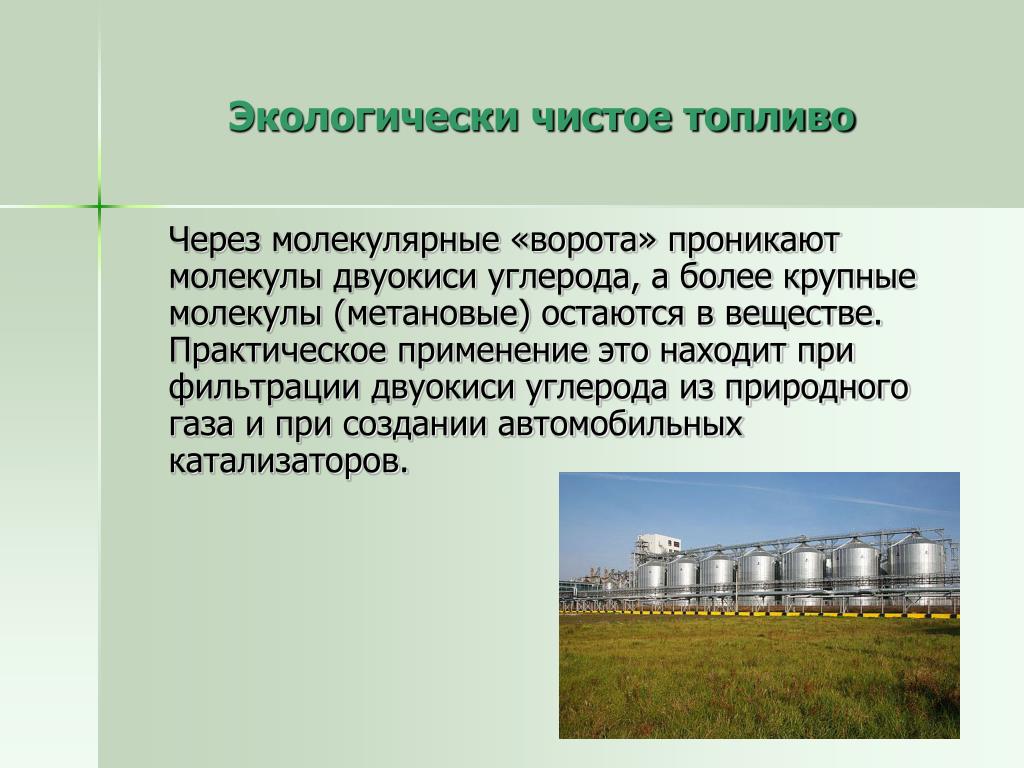 Экологически чистое топливо

Через молекулярные «ворота» проникают молекулы двуокиси углерода, а более крупные молекулы (метановые) остаются в веществе. Практическое применение это находит при фильтрации двуокиси углерода из природного газа и при создании автомобильных катализаторов.